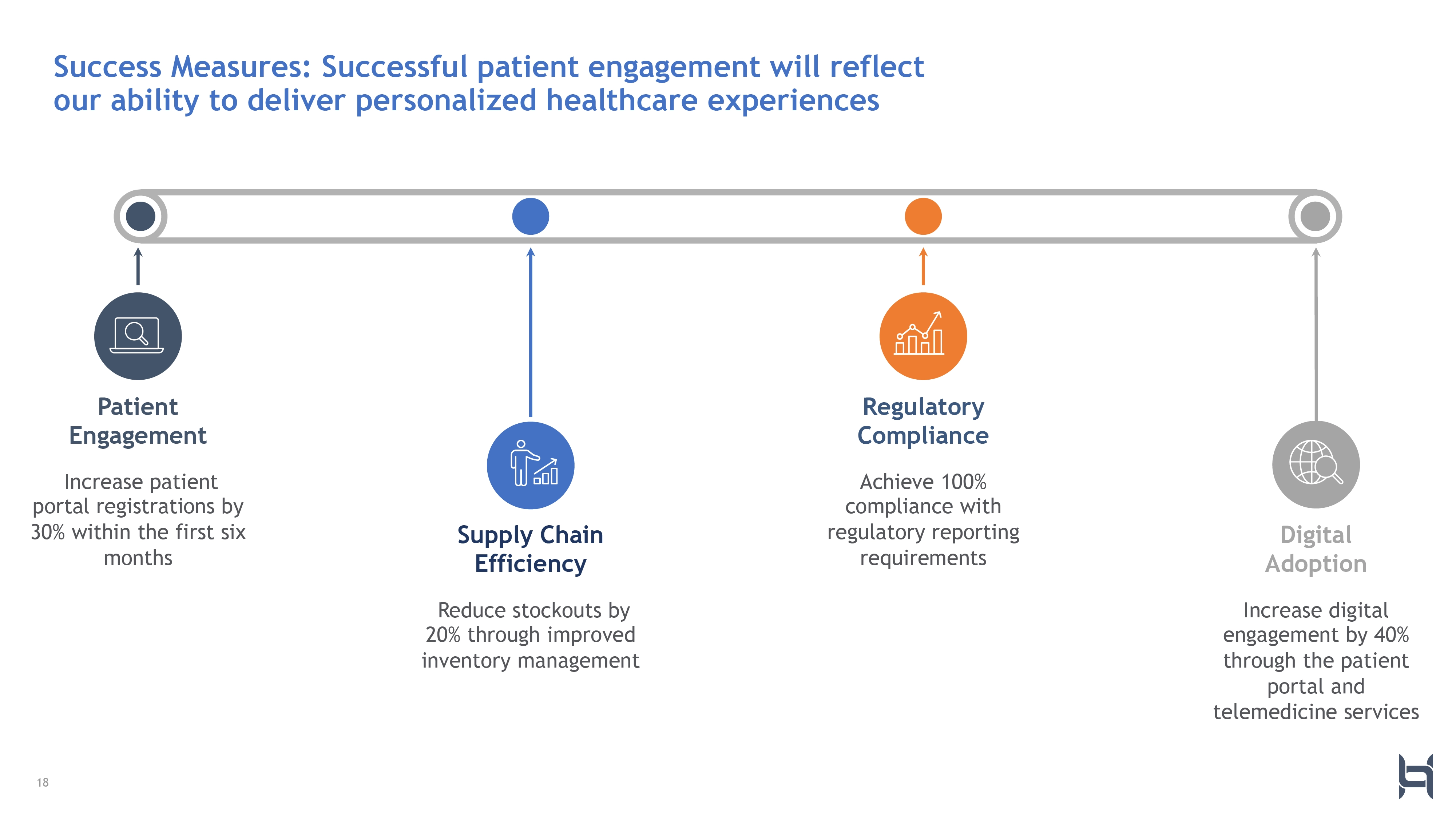 Success Measures: Successful patient engagement will reflect our ability to deliver personalized healthcare experiences

Patient Engagement

Increase patient portal registrations by 30% within the first six months

Supply Chain Efficiency

Reduce stockouts by 20% through improved inventory management

Regulatory Compliance

Achieve 100% compliance with regulatory reporting requirements

Digital Adoption

Increase digital engagement by 40% through the patient portal and telemedicine services

18